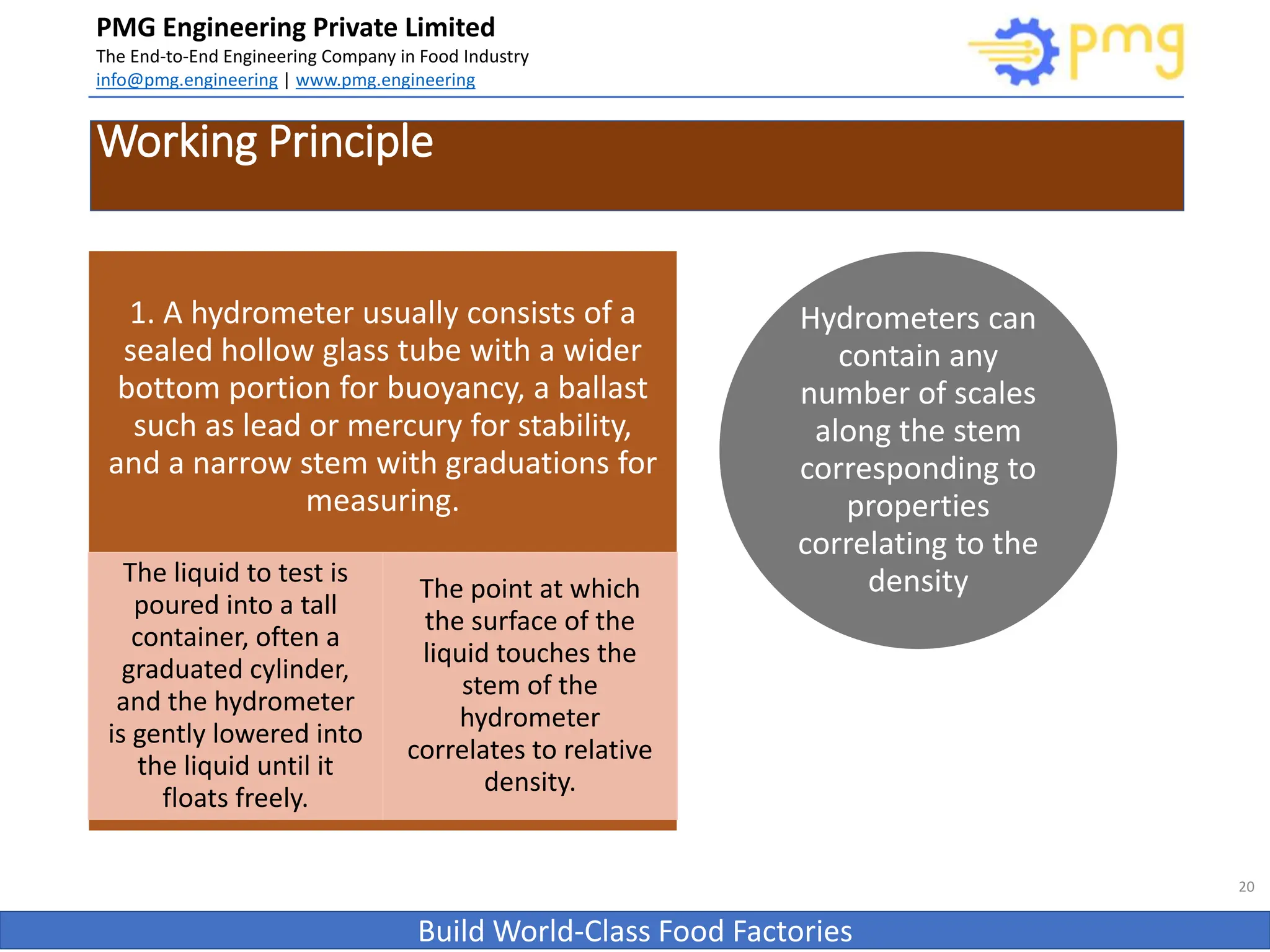 PMG Engineering Private Limited
The End-to-End Engineering Company in Food Industry
info@pmg.engineering | www.pmg.engineering

pmg

Working Principle

1. A hydrometer usually consists of a sealed hollow glass tube with a wider bottom portion for buoyancy, a ballast such as lead or mercury for stability, and a narrow stem with graduations for measuring.

The liquid to test is poured into a tall container, often a graduated cylinder, and the hydrometer is gently lowered into the liquid until it floats freely.

The point at which the surface of the liquid touches the stem of the hydrometer correlates to relative density.

Hydrometers can contain any number of scales along the stem corresponding to properties correlating to the density

20

Build World-Class Food Factories